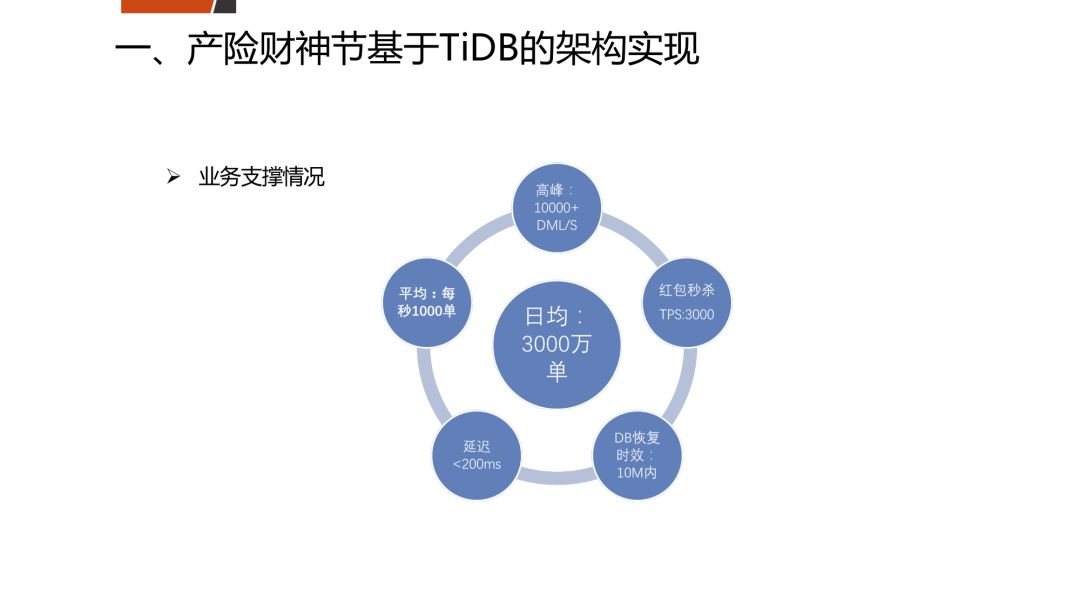 一、产险财神节基于TiDB的架构实现

➢ 业务支撑情况

日均：3000万单

高峰：10000+ DML/S

红包秒杀 TPS:3000

DB恢复时效：10M内

延迟 <200ms

平均：每秒1000单